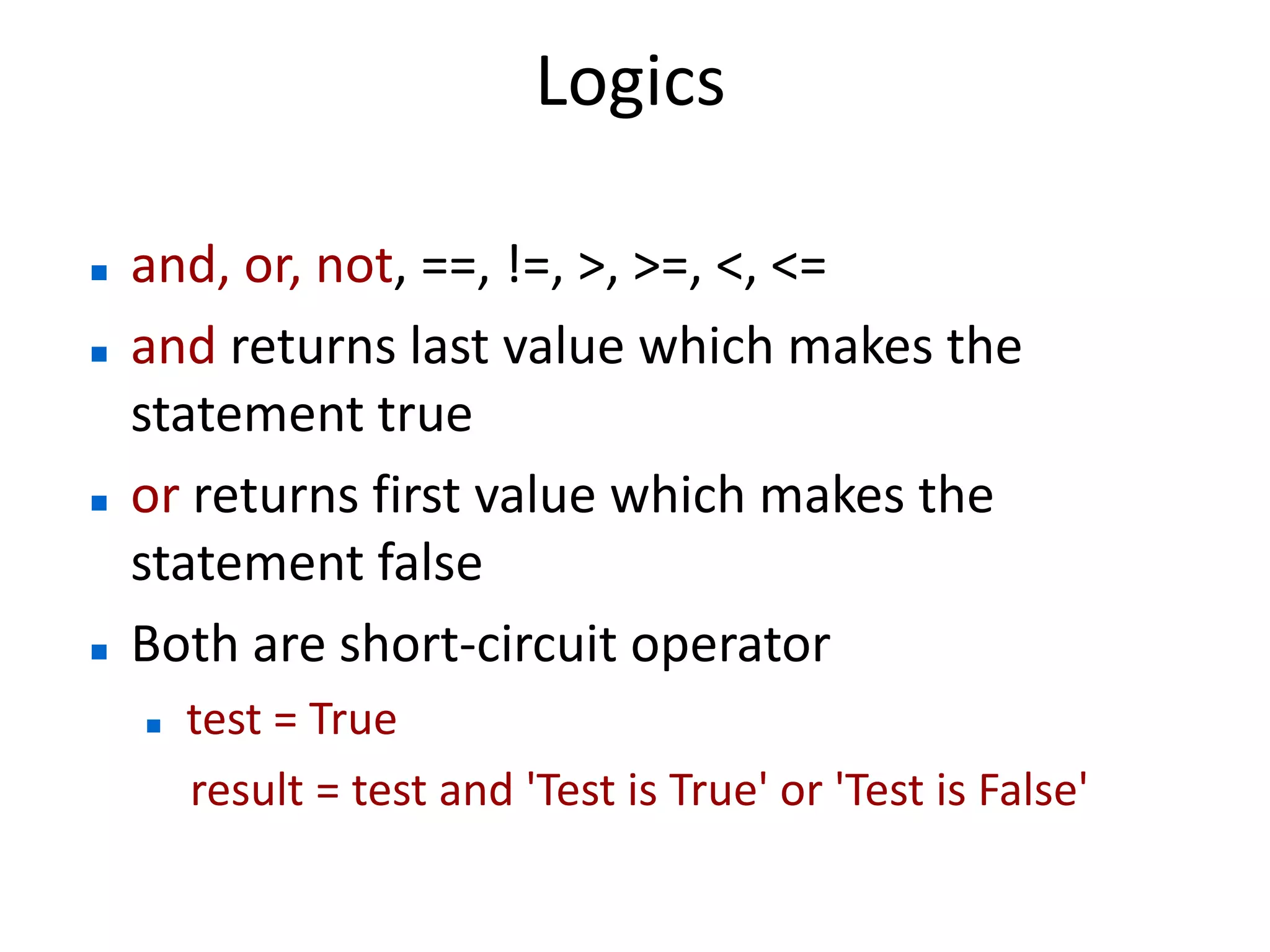 Logics

- and, or, not, ==, !=, >, >=, <, <=
- and returns last value which makes the statement true
- or returns first value which makes the statement false
- Both are short-circuit operator
  - test = True
    result = test and 'Test is True' or 'Test is False'